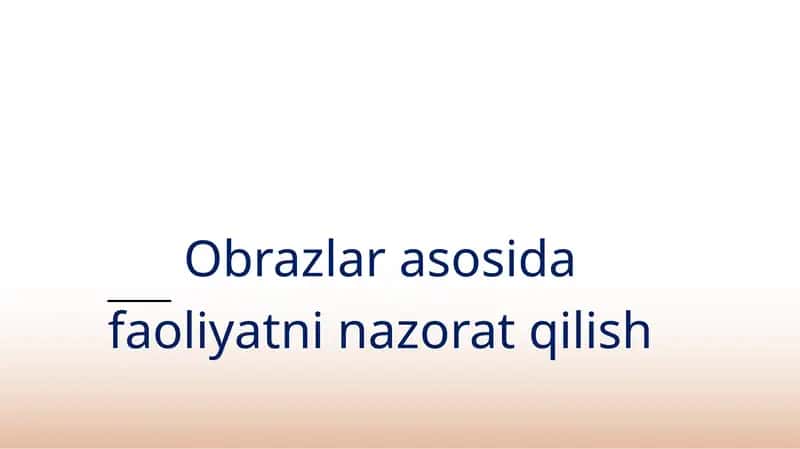 Obrazlar asosida faoliyatni nazorat qilish